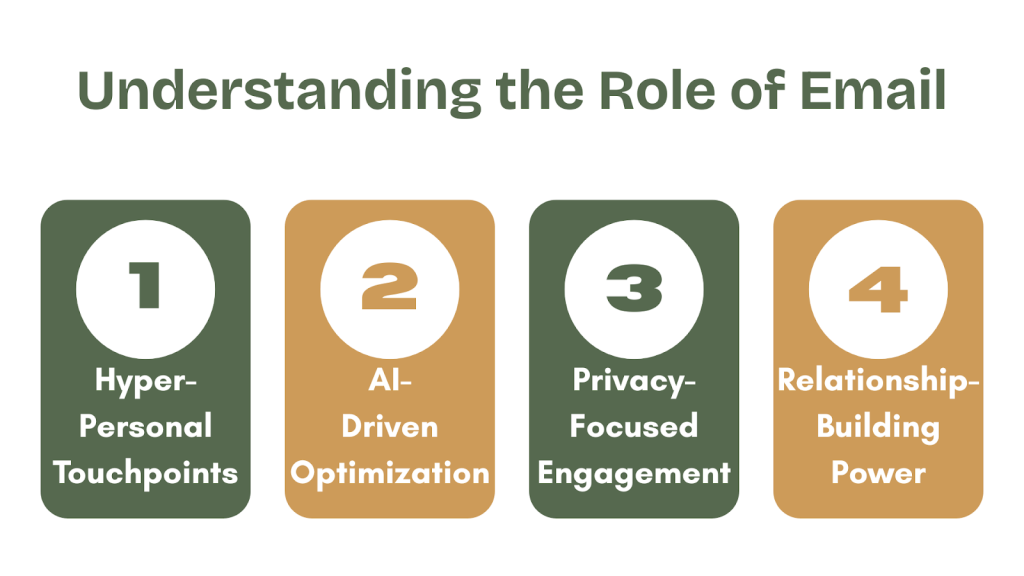 Understanding the Role of Email

1
Hyper-Personal Touchpoints

2
AI-Driven Optimization

3
Privacy-Focused Engagement

4
Relationship-Building Power